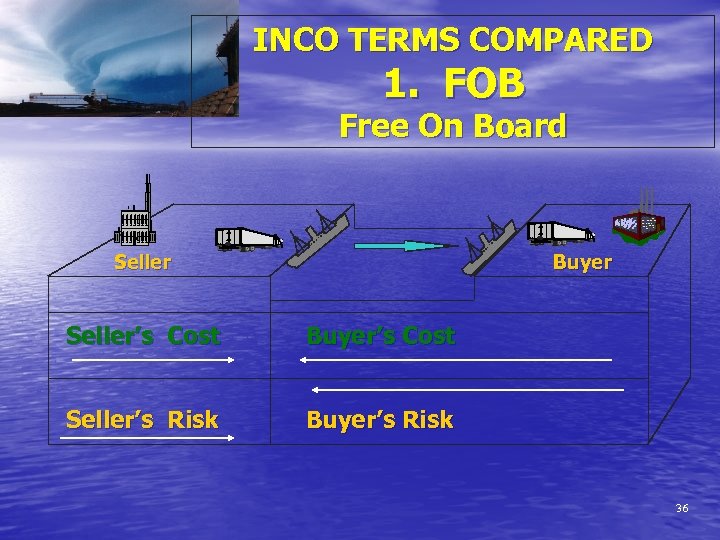 INCO TERMS COMPARED
1. FOB
Free On Board

Seller

Buyer

Seller's Cost

Buyer's Cost

Seller's Risk

Buyer's Risk

36